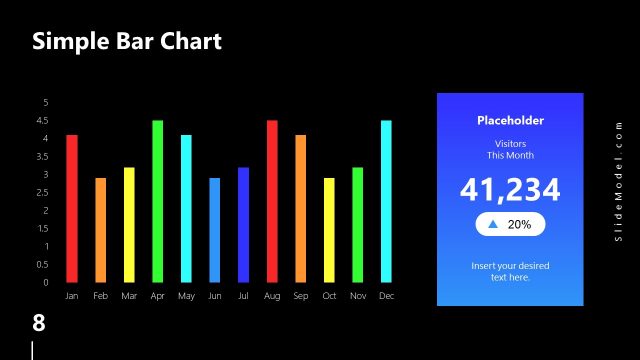 Simple Bar Chart

5
4.5
4
3.5
3
2.5
2
1.5
1
0.5
0

Jan Feb Mar Apr May Jun Jul Aug Sep Oct Nov Dec

Placeholder

Visitors
This Month

41,234

20%

Insert your desired text here.

SlideModel.com

8